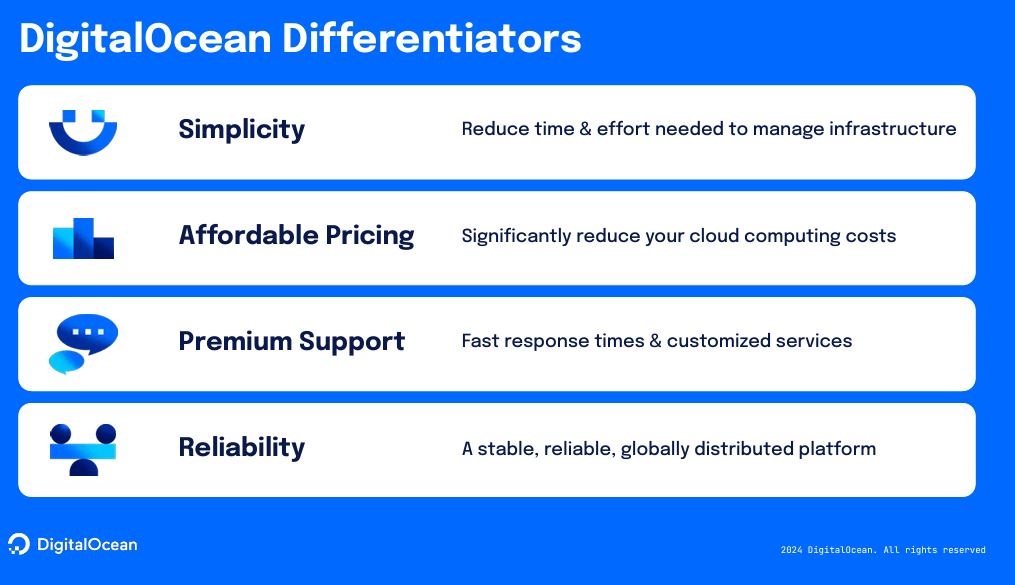 DigitalOcean Differentiators

Simplicity
Reduce time & effort needed to manage infrastructure

Affordable Pricing
Significantly reduce your cloud computing costs

Premium Support
Fast response times & customized services

Reliability
A stable, reliable, globally distributed platform

DigitalOcean
2024 DigitalOcean. All rights reserved